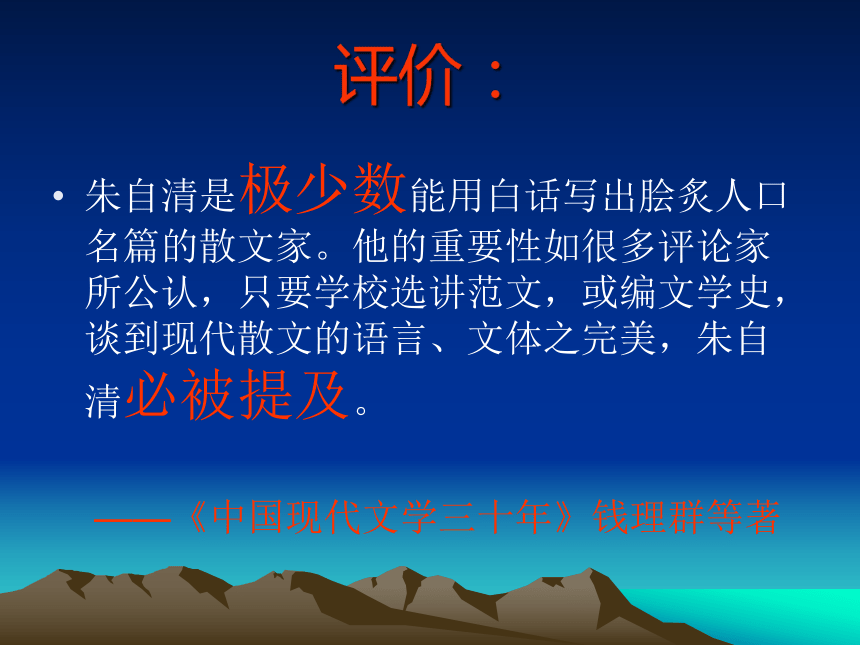 评价：

• 朱自清是极少数能用白话写出脍炙人口名篇的散文家。他的重要性如很多评论家所公认，只要学校选讲范文，或编文学史，谈到现代散文的语言、文体之完美，朱自清必被提及。

——《中国现代文学三十年》钱理群等著